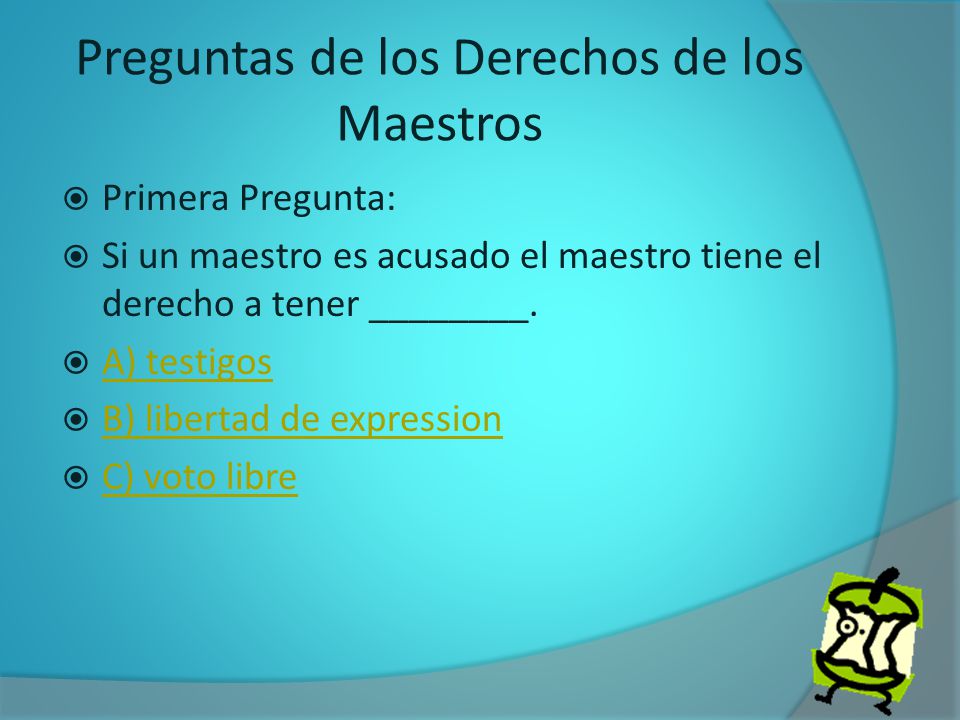 Preguntas de los Derechos de los Maestros

Primera Pregunta:

Si un maestro es acusado el maestro tiene el derecho a tener ________.

A) testigos

B) libertad de expression

C) voto libre